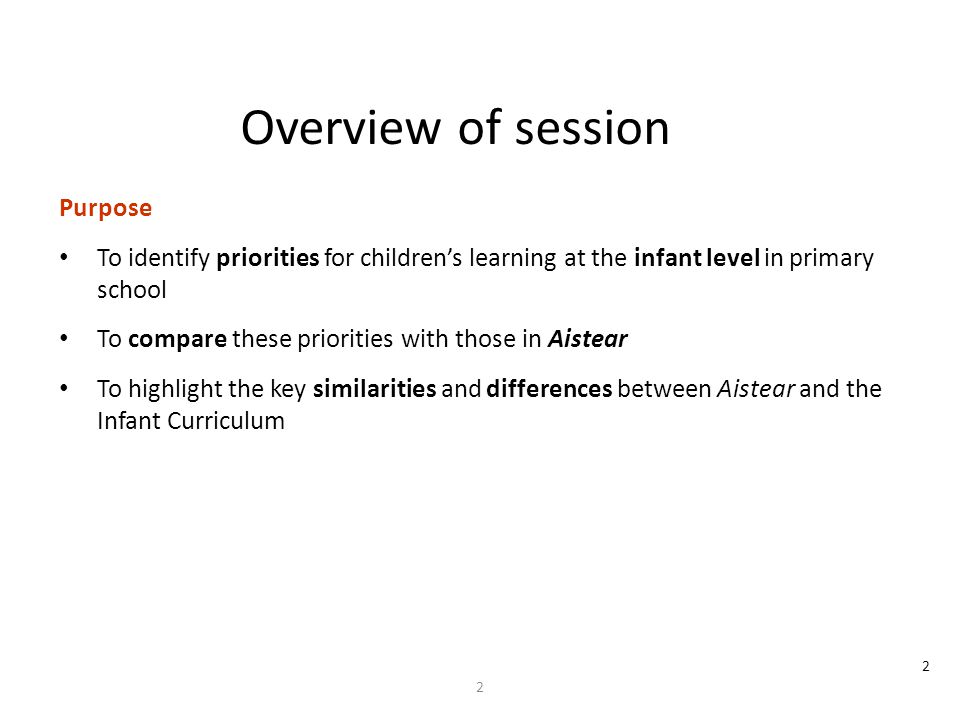 Overview of session

Purpose

• To identify priorities for children's learning at the infant level in primary school

• To compare these priorities with those in Aistear

• To highlight the key similarities and differences between Aistear and the Infant Curriculum

2

2